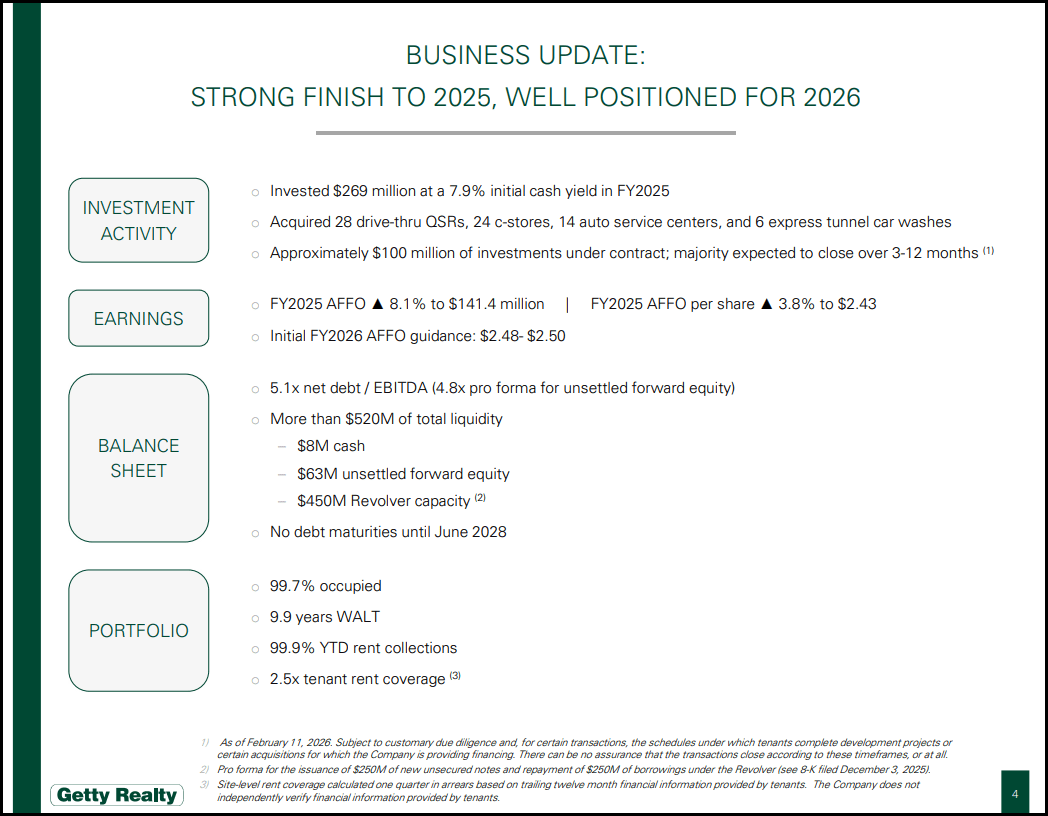 BUSINESS UPDATE:
STRONG FINISH TO 2025, WELL POSITIONED FOR 2026

INVESTMENT ACTIVITY

○ Invested \$269 million at a 7.9% initial cash yield in FY2025

○ Acquired 28 drive-thru QSRs, 24 c-stores, 14 auto service centers, and 6 express tunnel car washes

○ Approximately \$100 million of investments under contract; majority expected to close over 3-12 months $^{(1)}$

EARNINGS

○ FY2025 AFFO ▲ 8.1% to \$141.4 million | FY2025 AFFO per share ▲ 3.8% to \$2.43

○ Initial FY2026 AFFO guidance: \$2.48- \$2.50

BALANCE SHEET

○ 5.1x net debt / EBITDA (4.8x pro forma for unsettled forward equity)

○ More than \$520M of total liquidity
– \$8M cash
– \$63M unsettled forward equity
– \$450M Revolver capacity $^{(2)}$

○ No debt maturities until June 2028

PORTFOLIO

○ 99.7% occupied

○ 9.9 years WALT

○ 99.9% YTD rent collections

○ 2.5x tenant rent coverage $^{(3)}$

1) As of February 11, 2026. Subject to customary due diligence and, for certain transactions, the schedules under which tenants complete development projects or certain acquisitions for which the Company is providing financing. There can be no assurance that the transactions close according to these timeframes, or at all.
2) Pro forma for the issuance of \$250M of new unsecured notes and repayment of \$250M of borrowings under the Revolver (see 8-K filed December 3, 2025).
3) Site-level rent coverage calculated one quarter in arrears based on trailing twelve month financial information provided by tenants. The Company does not independently verify financial information provided by tenants.

Getty Realty

4